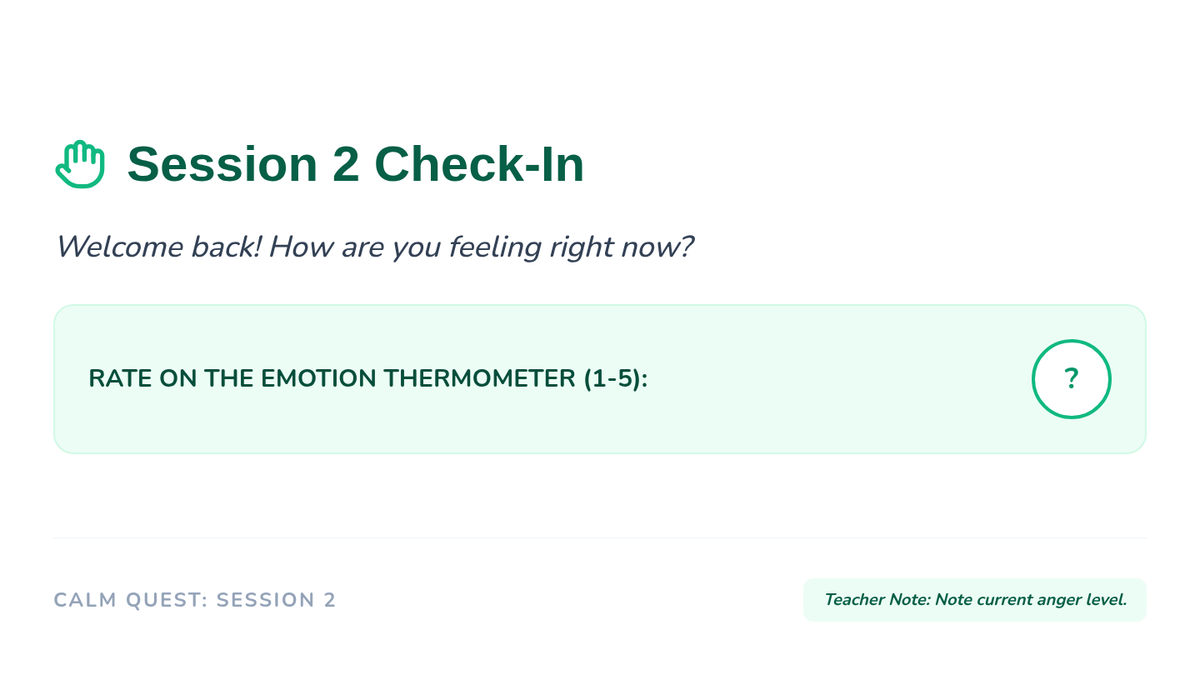 Session 2 Check-In

Welcome back! How are you feeling right now?

RATE ON THE EMOTION THERMOMETER (1-5):

?

CALM QUEST: SESSION 2

Teacher Note: Note current anger level.